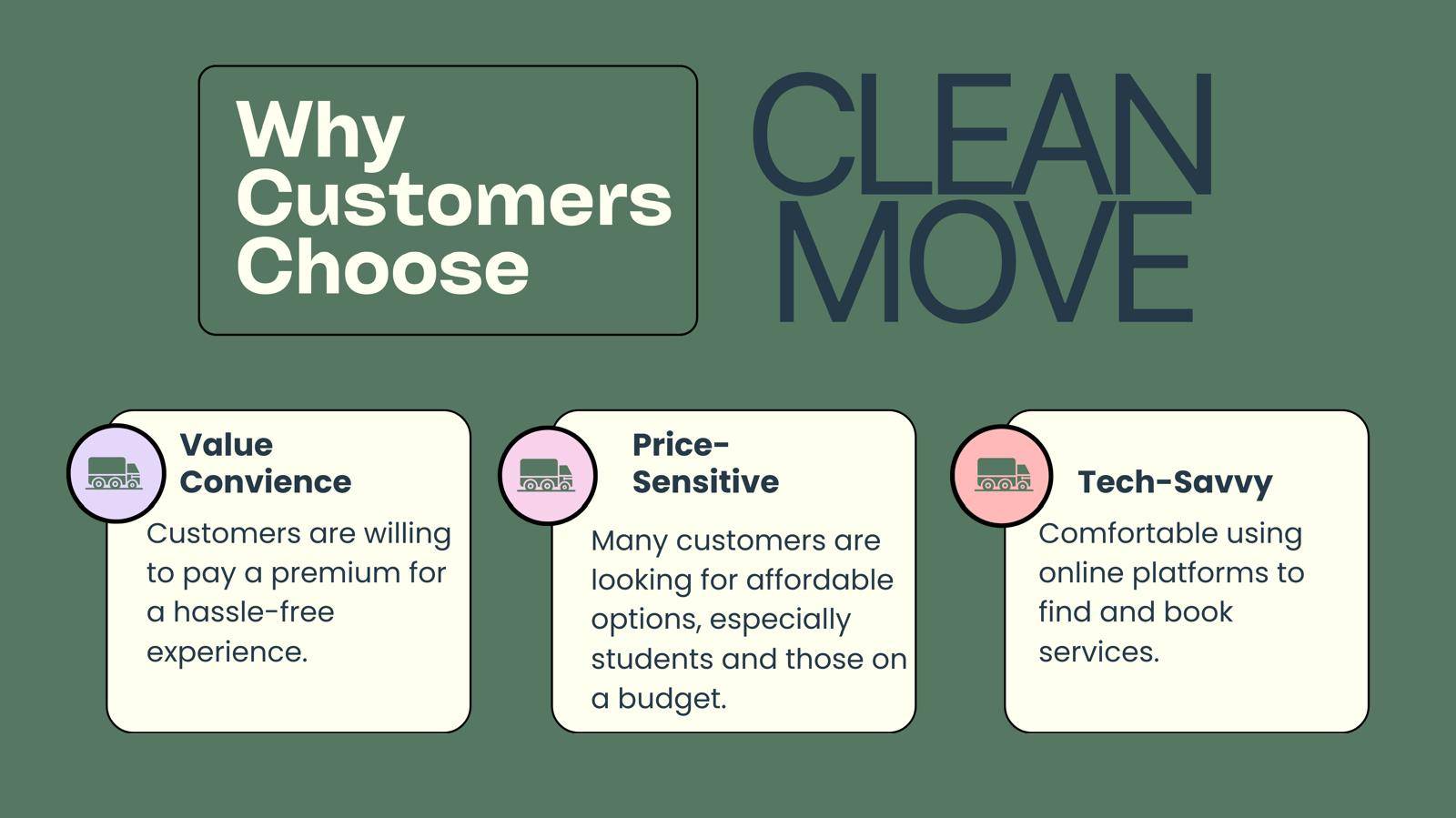 Why Customers Choose

CLEAN MOVE

Value Convience

Customers are willing to pay a premium for a hassle-free experience.

Price-Sensitive

Many customers are looking for affordable options, especially students and those on a budget.

Tech-Savvy

Comfortable using online platforms to find and book services.